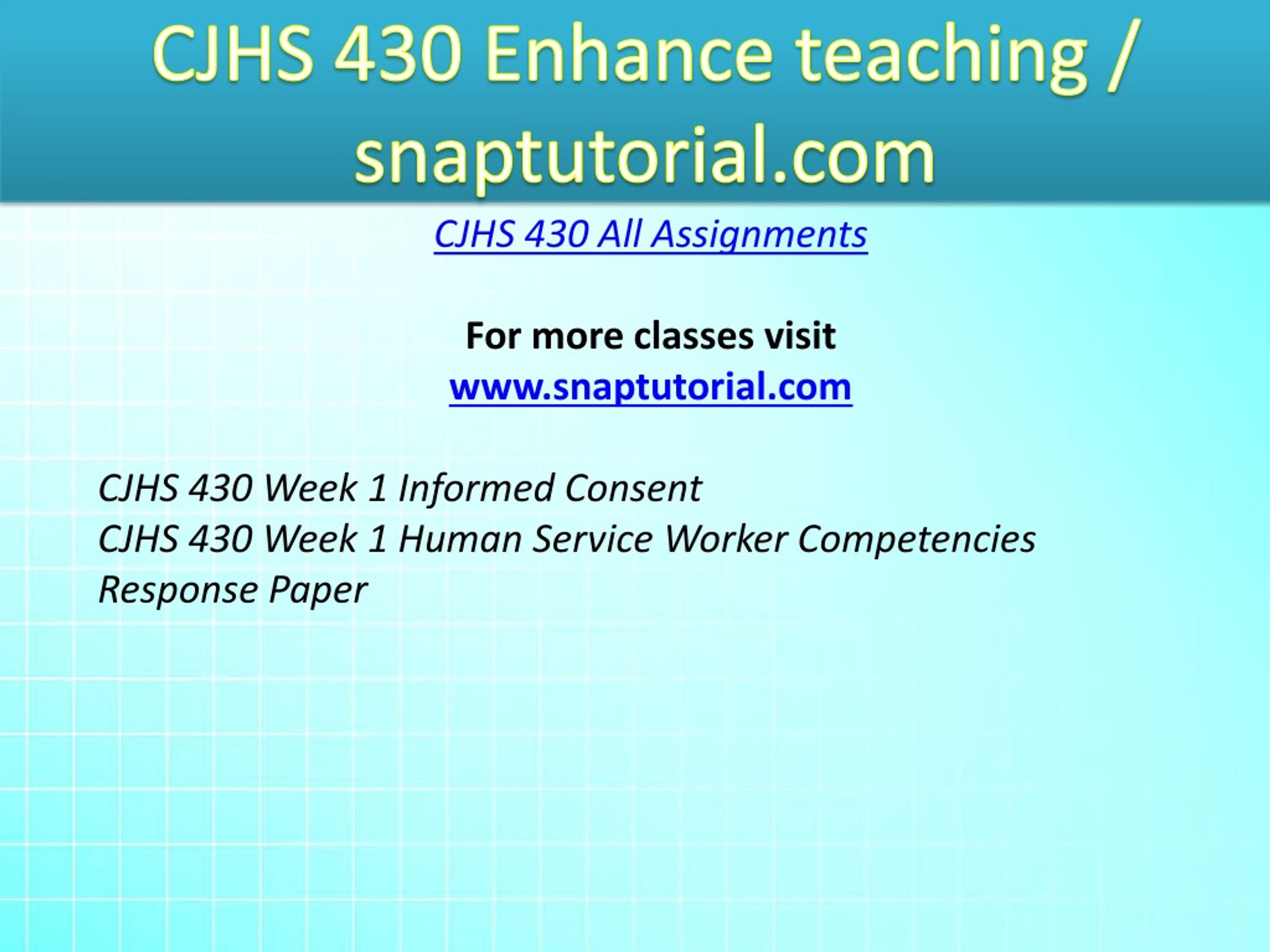 CJHS 430 Enhance teaching / snaptutorial.com

CJHS 430 All Assignments

For more classes visit
www.snaptutorial.com

CJHS 430 Week 1 Informed Consent
CJHS 430 Week 1 Human Service Worker Competencies Response Paper